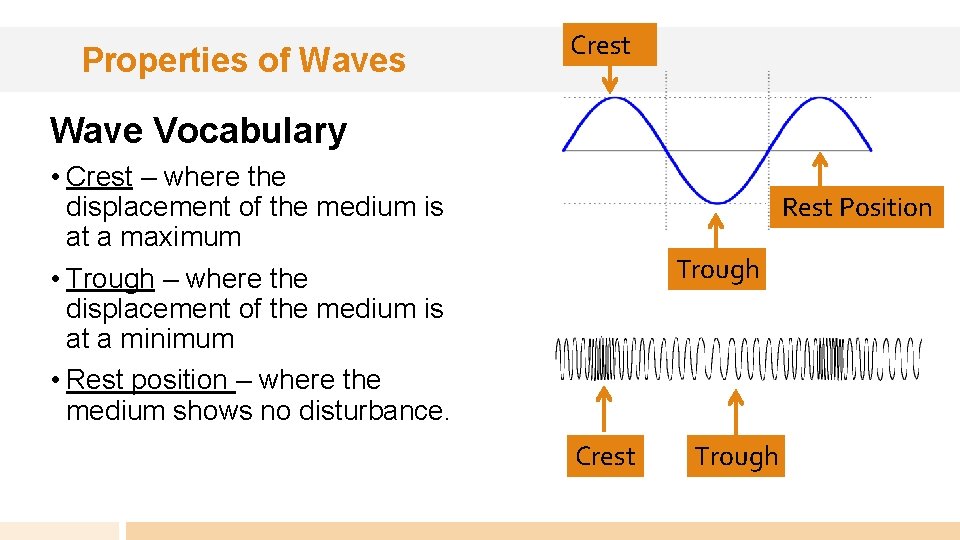 Properties of Waves

Wave Vocabulary

• Crest – where the displacement of the medium is at a maximum

• Trough – where the displacement of the medium is at a minimum

• Rest position – where the medium shows no disturbance.

Crest

Rest Position

Trough

Crest

Trough